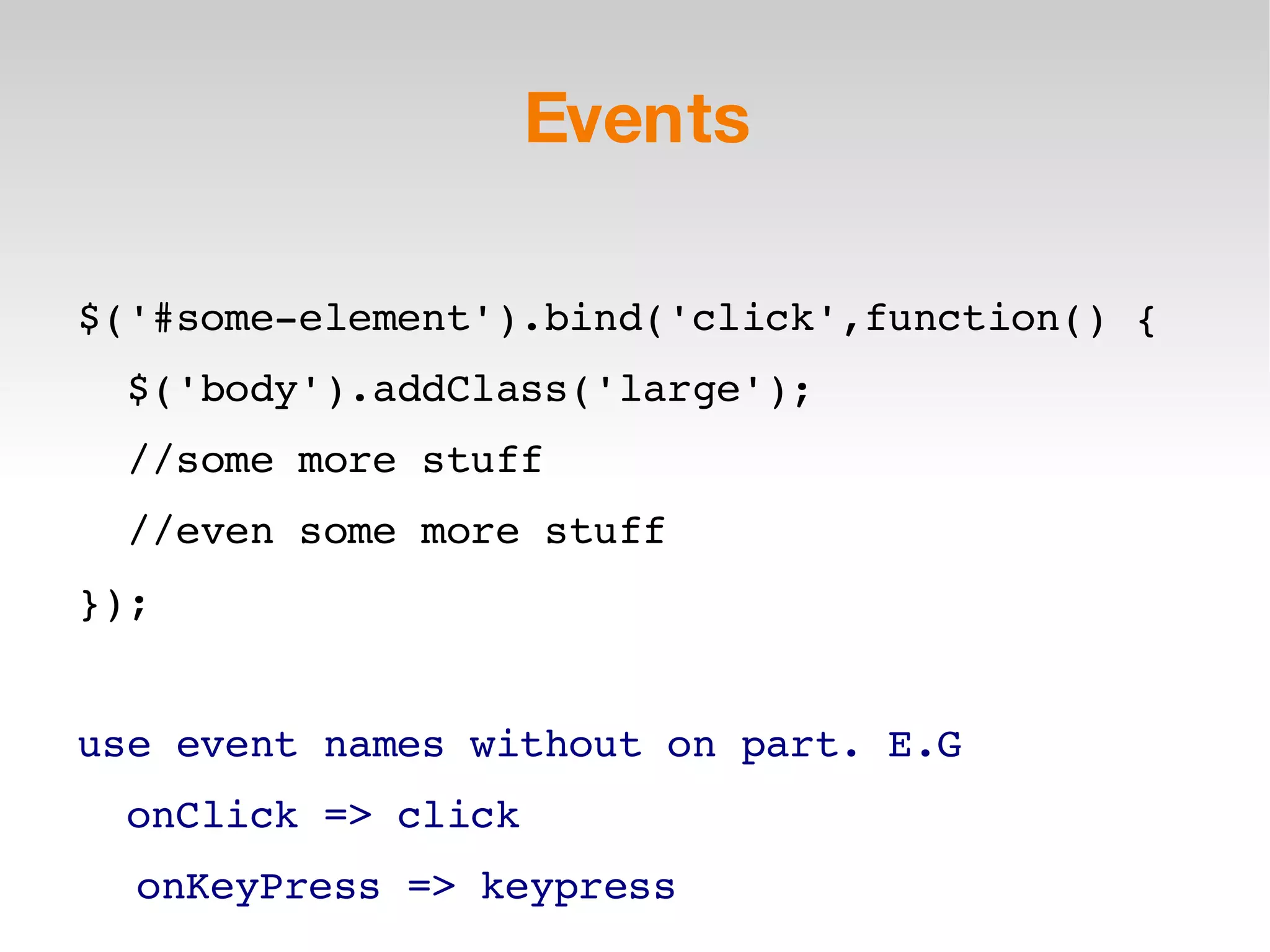 Events

$('#some-element').bind('click',function() {
  $('body').addClass('large');
  //some more stuff
  //even some more stuff
});

use event names without on part. E.G
  onClick => click
  onKeyPress => keypress